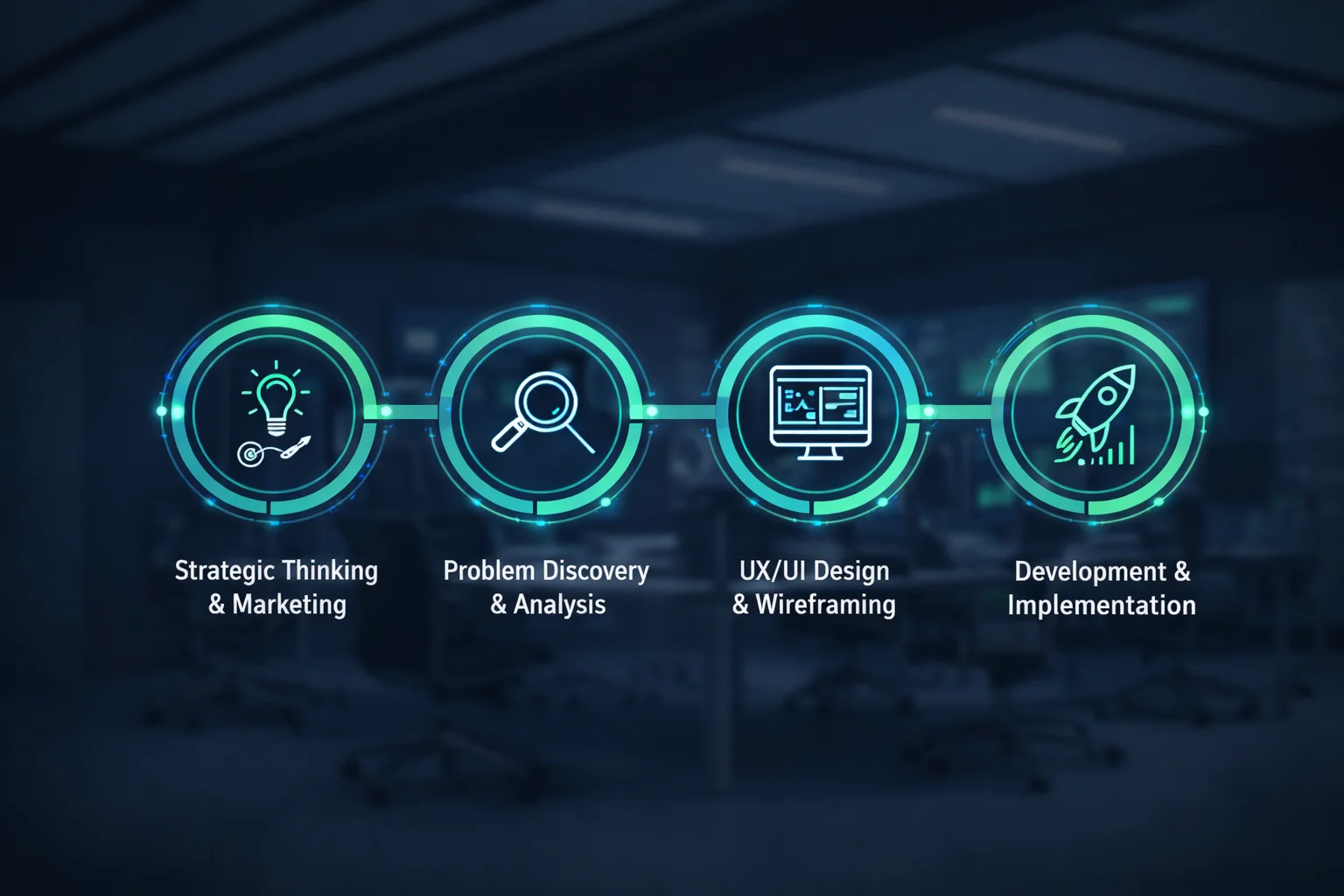 Strategic Thinking & Marketing

Problem Discovery & Analysis

UX/UI Design & Wireframing

Development & Implementation